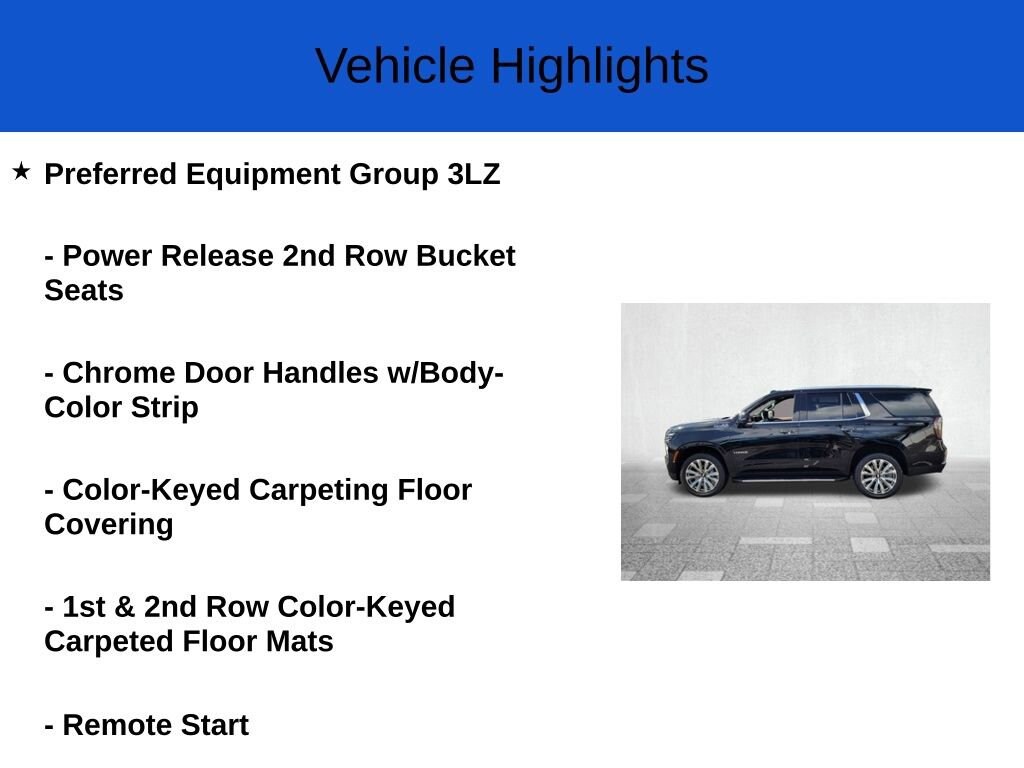 Vehicle Highlights

★ Preferred Equipment Group 3LZ

- Power Release 2nd Row Bucket Seats

- Chrome Door Handles w/Body-Color Strip

- Color-Keyed Carpeting Floor Covering

- 1st & 2nd Row Color-Keyed Carpeted Floor Mats

- Remote Start